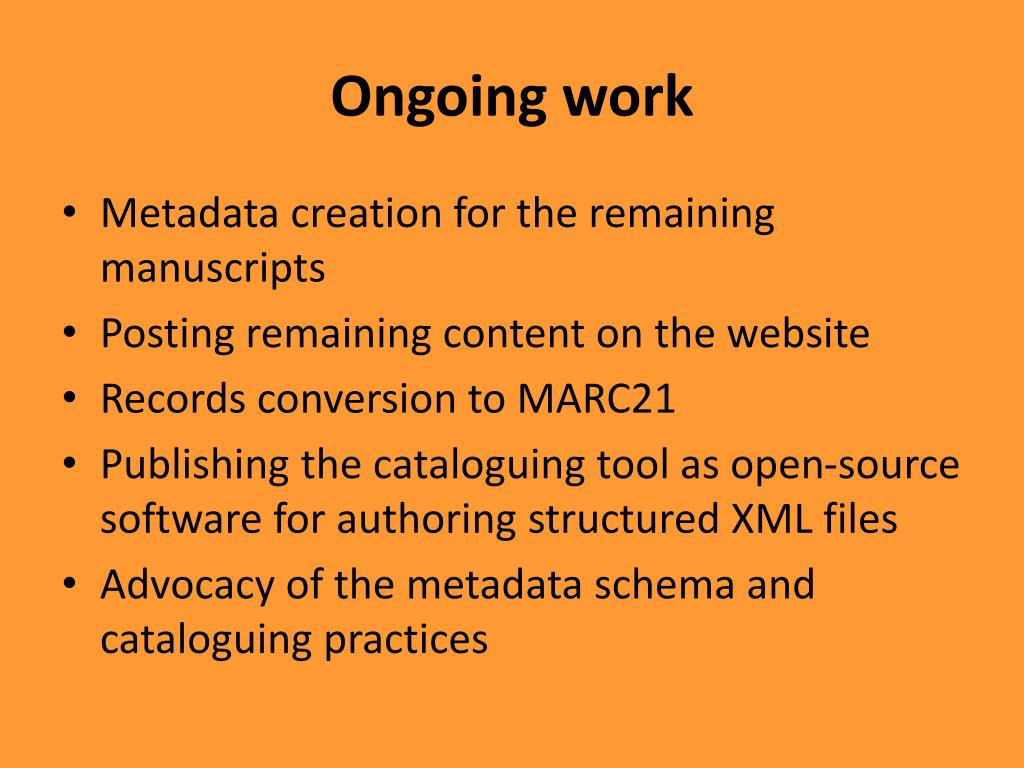 Ongoing work

• Metadata creation for the remaining manuscripts
• Posting remaining content on the website
• Records conversion to MARC21
• Publishing the cataloguing tool as open-source software for authoring structured XML files
• Advocacy of the metadata schema and cataloguing practices